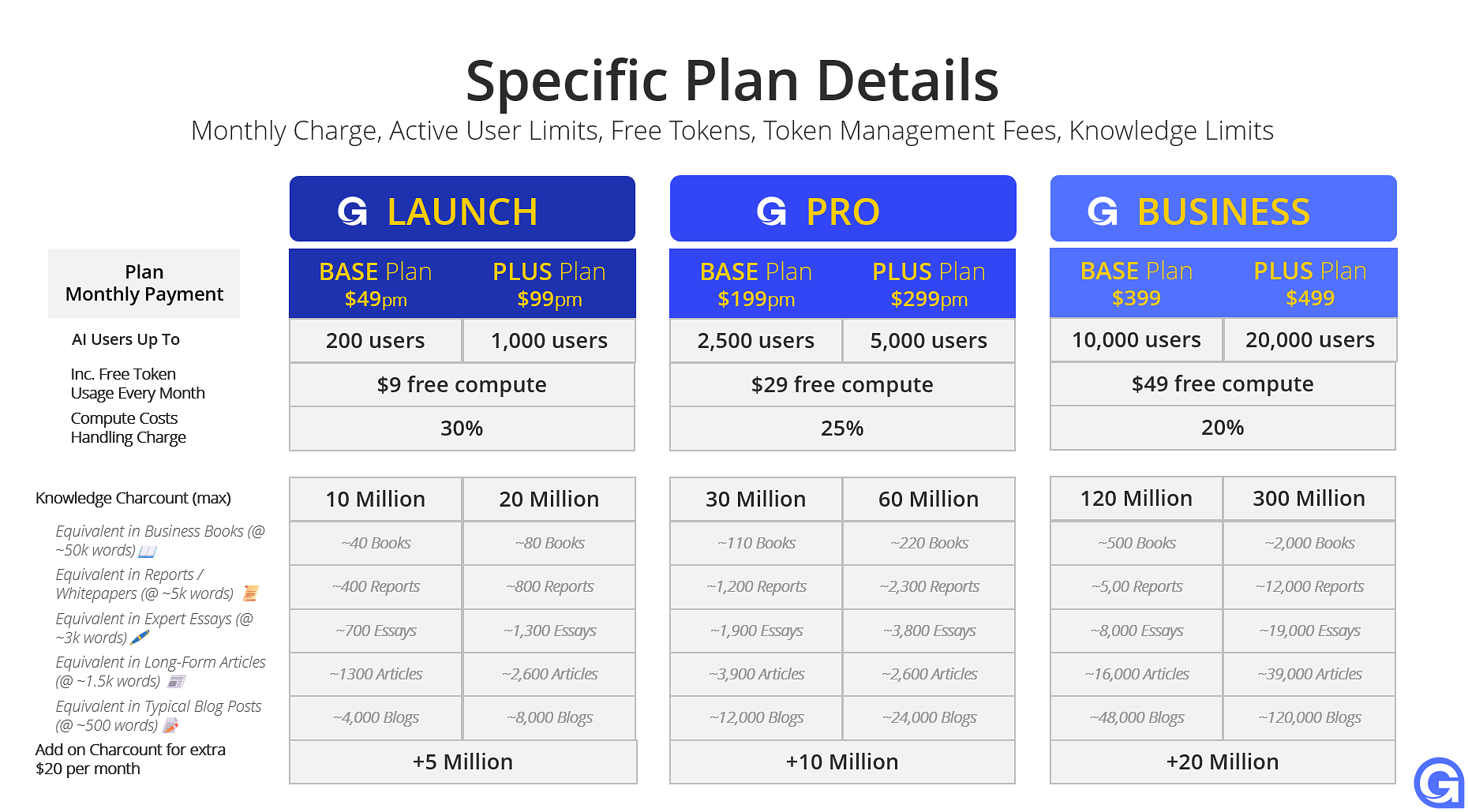 Specific Plan Details

Monthly Charge, Active User Limits, Free Tokens, Token Management Fees, Knowledge Limits

| | LAUNCH | | PRO | | BUSINESS | |
|---|---|---|---|---|---|---|
| Plan Monthly Payment | BASE Plan $49pm | PLUS Plan $99pm | BASE Plan $199pm | PLUS Plan $299pm | BASE Plan $399 | PLUS Plan $499 |
| AI Users Up To | 200 users | 1,000 users | 2,500 users | 5,000 users | 10,000 users | 20,000 users |
| Inc. Free Token Usage Every Month | $9 free compute | | $29 free compute | | $49 free compute | |
| Compute Costs Handling Charge | 30% | | 25% | | 20% | |
| Knowledge Charcount (max) | 10 Million | 20 Million | 30 Million | 60 Million | 120 Million | 300 Million |
| Equivalent in Business Books (@ ~50k words) | ~40 Books | ~80 Books | ~110 Books | ~220 Books | ~500 Books | ~2,000 Books |
| Equivalent in Reports / Whitepapers (@ ~5k words) | ~400 Reports | ~800 Reports | ~1,200 Reports | ~2,300 Reports | ~5,00 Reports | ~12,000 Reports |
| Equivalent in Expert Essays (@ ~3k words) | ~700 Essays | ~1,300 Essays | ~1,900 Essays | ~3,800 Essays | ~8,000 Essays | ~19,000 Essays |
| Equivalent in Long-Form Articles (@ ~1.5k words) | ~1300 Articles | ~2,600 Articles | ~3,900 Articles | ~2,600 Articles | ~16,000 Articles | ~39,000 Articles |
| Equivalent in Typical Blog Posts (@ ~500 words) | ~4,000 Blogs | ~8,000 Blogs | ~12,000 Blogs | ~24,000 Blogs | ~48,000 Blogs | ~120,000 Blogs |
| Add on Charcount for extra $20 per month | +5 Million | | +10 Million | | +20 Million | |